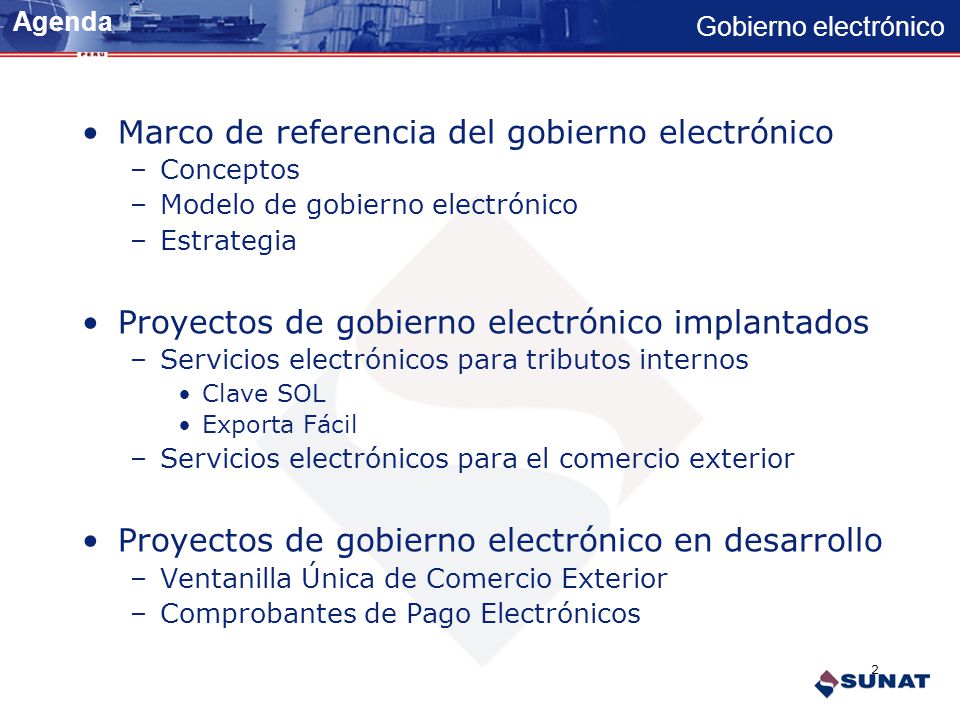 Agenda

Gobierno electrónico

PERU

• Marco de referencia del gobierno electrónico
– Conceptos
– Modelo de gobierno electrónico
– Estrategia

• Proyectos de gobierno electrónico implantados
– Servicios electrónicos para tributos internos
• Clave SOL
• Exporta Fácil
– Servicios electrónicos para el comercio exterior

• Proyectos de gobierno electrónico en desarrollo
– Ventanilla Única de Comercio Exterior
– Comprobantes de Pago Electrónicos

2

SUNAT